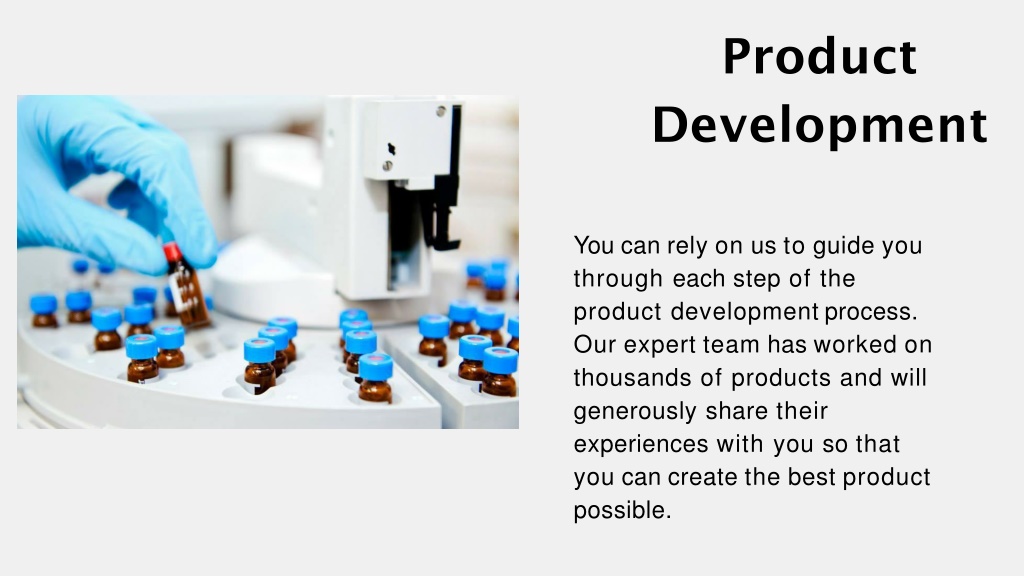 Product Development

You can rely on us to guide you through each step of the product development process. Our expert team has worked on thousands of products and will generously share their experiences with you so that you can create the best product possible.